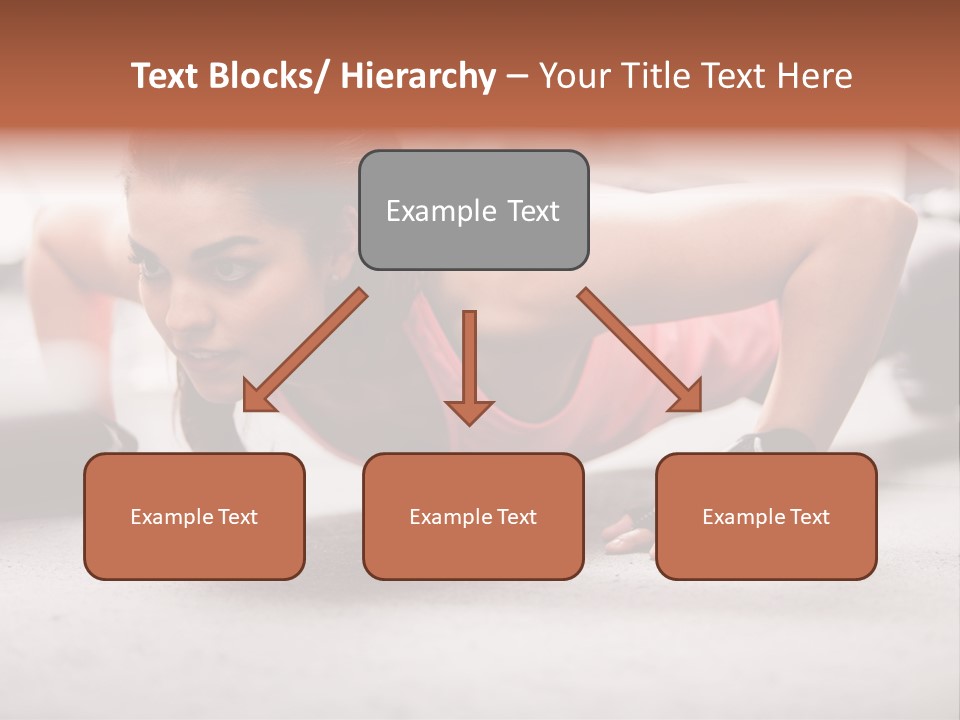 Text Blocks/ Hierarchy – Your Title Text Here

Example Text

Example Text

Example Text

Example Text